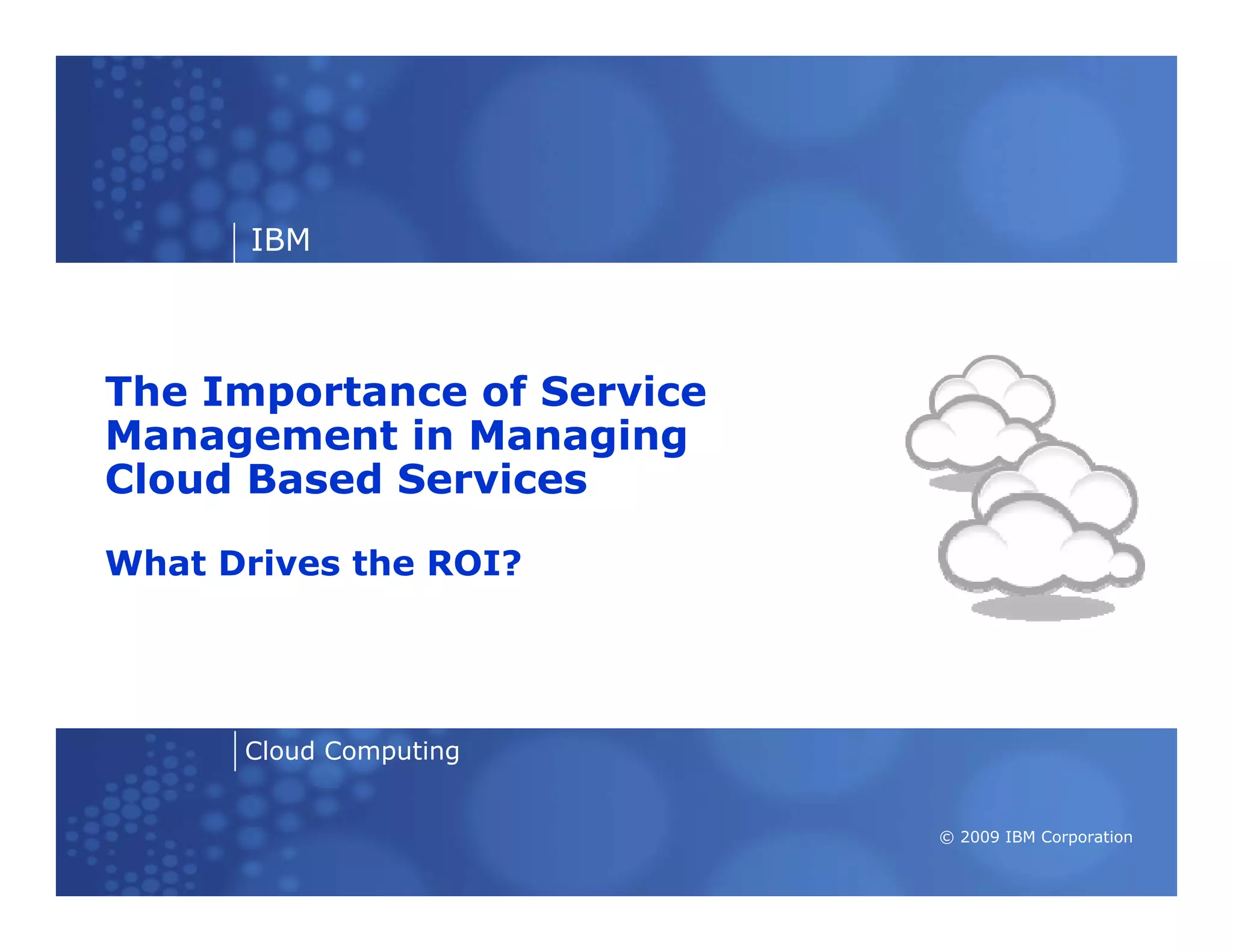 IBM

The Importance of Service Management in Managing Cloud Based Services

What Drives the ROI?

Cloud Computing

© 2009 IBM Corporation